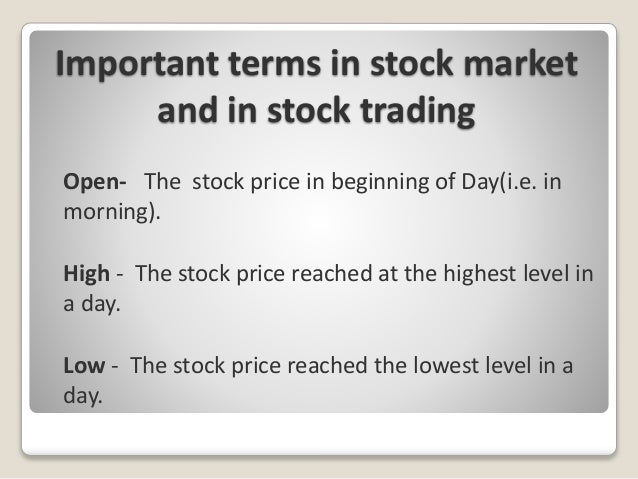 Important terms in stock market and in stock trading

Open- The stock price in beginning of Day(i.e. in morning).

High - The stock price reached at the highest level in a day.

Low - The stock price reached the lowest level in a day.